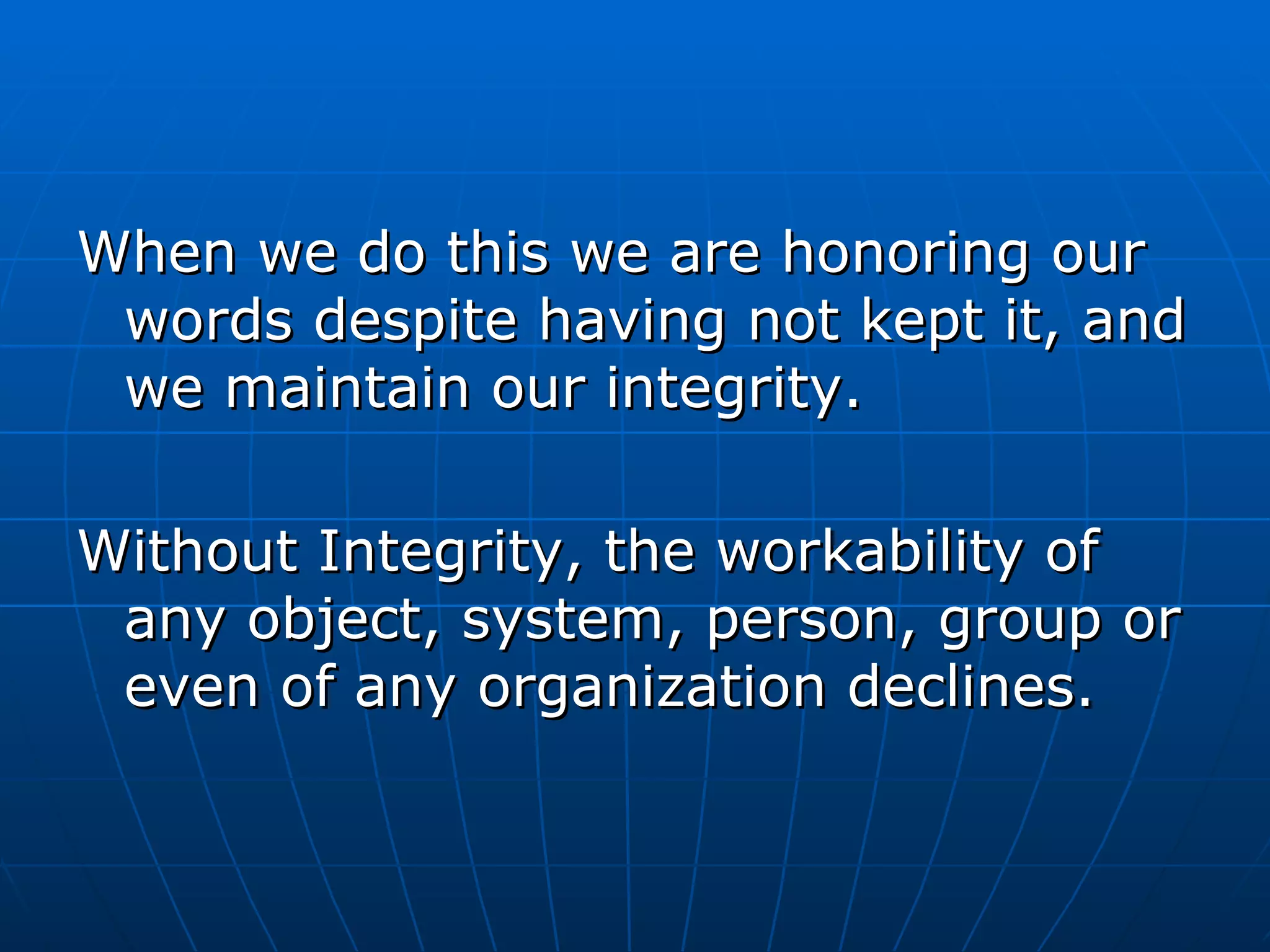 When we do this we are honoring our words despite having not kept it, and we maintain our integrity.

Without Integrity, the workability of any object, system, person, group or even of any organization declines.